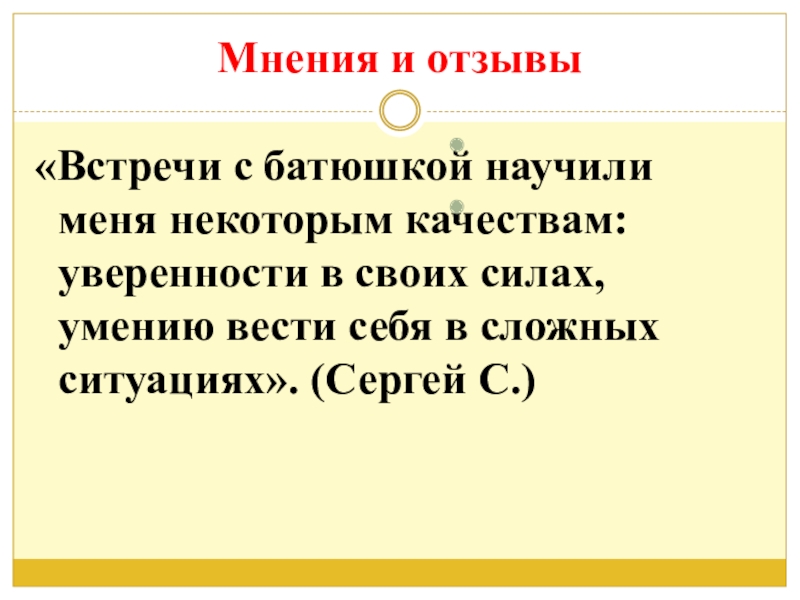 Мнения и отзывы

«Встречи с батюшкой научили меня некоторым качествам: уверенности в своих силах, умению вести себя в сложных ситуациях». (Сергей С.)